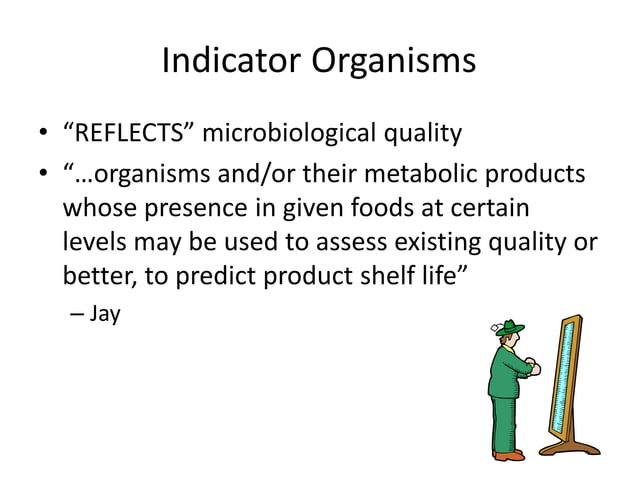 Indicator Organisms

• “REFLECTS” microbiological quality

• “…organisms and/or their metabolic products whose presence in given foods at certain levels may be used to assess existing quality or better, to predict product shelf life”

– Jay